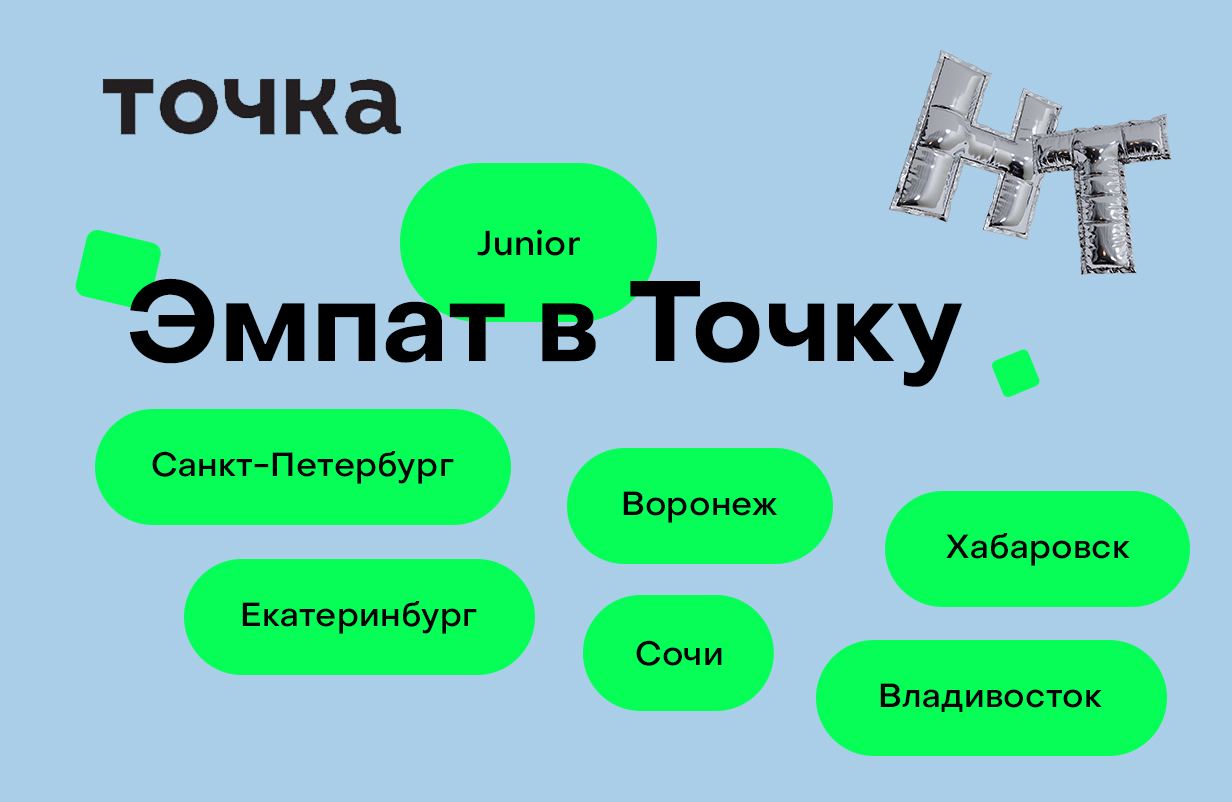 точка

HT

Junior

Эмпат в Точку

Санкт-Петербург

Воронеж

Хабаровск

Екатеринбург

Сочи

Владивосток